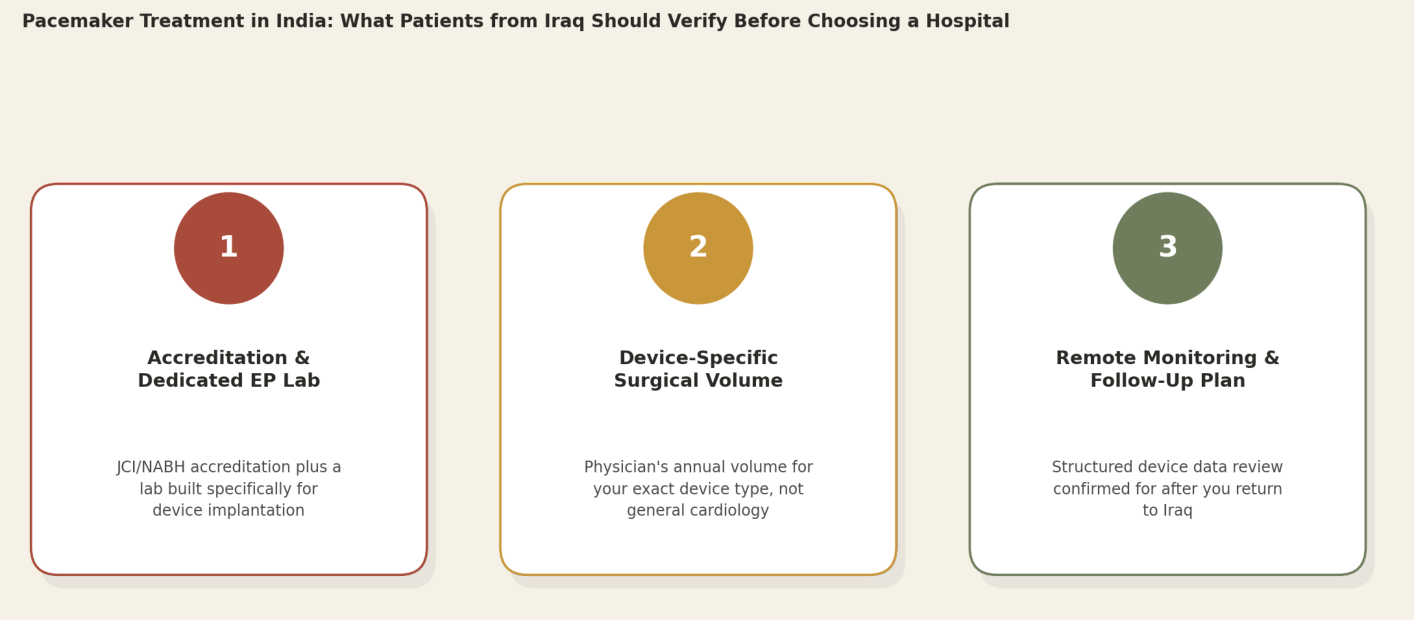 Pacemaker Treatment in India: What Patients from Iraq Should Verify Before Choosing a Hospital

1

Accreditation & Dedicated EP Lab

JCI/NABH accreditation plus a lab built specifically for device implantation

2

Device-Specific Surgical Volume

Physician's annual volume for your exact device type, not general cardiology

3

Remote Monitoring & Follow-Up Plan

Structured device data review confirmed for after you return to Iraq